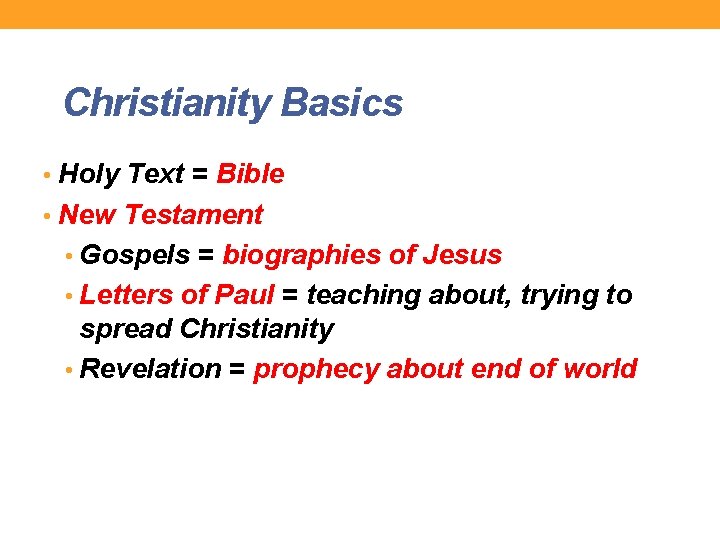 Christianity Basics

• Holy Text = Bible
• New Testament
  • Gospels = biographies of Jesus
  • Letters of Paul = teaching about, trying to spread Christianity
  • Revelation = prophecy about end of world